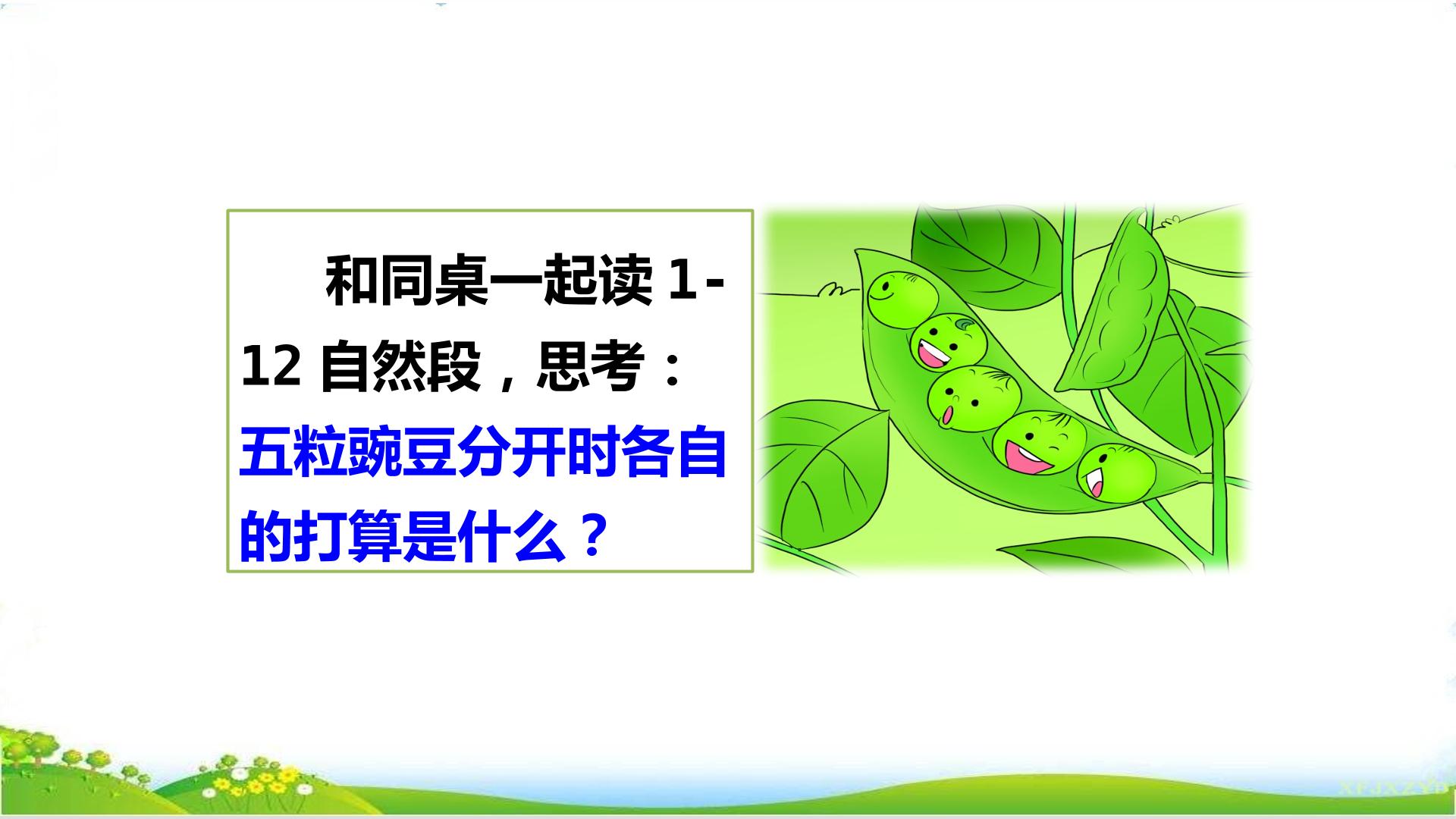 和同桌一起读1-12自然段，思考：五粒豌豆分开时各自的打算是什么？